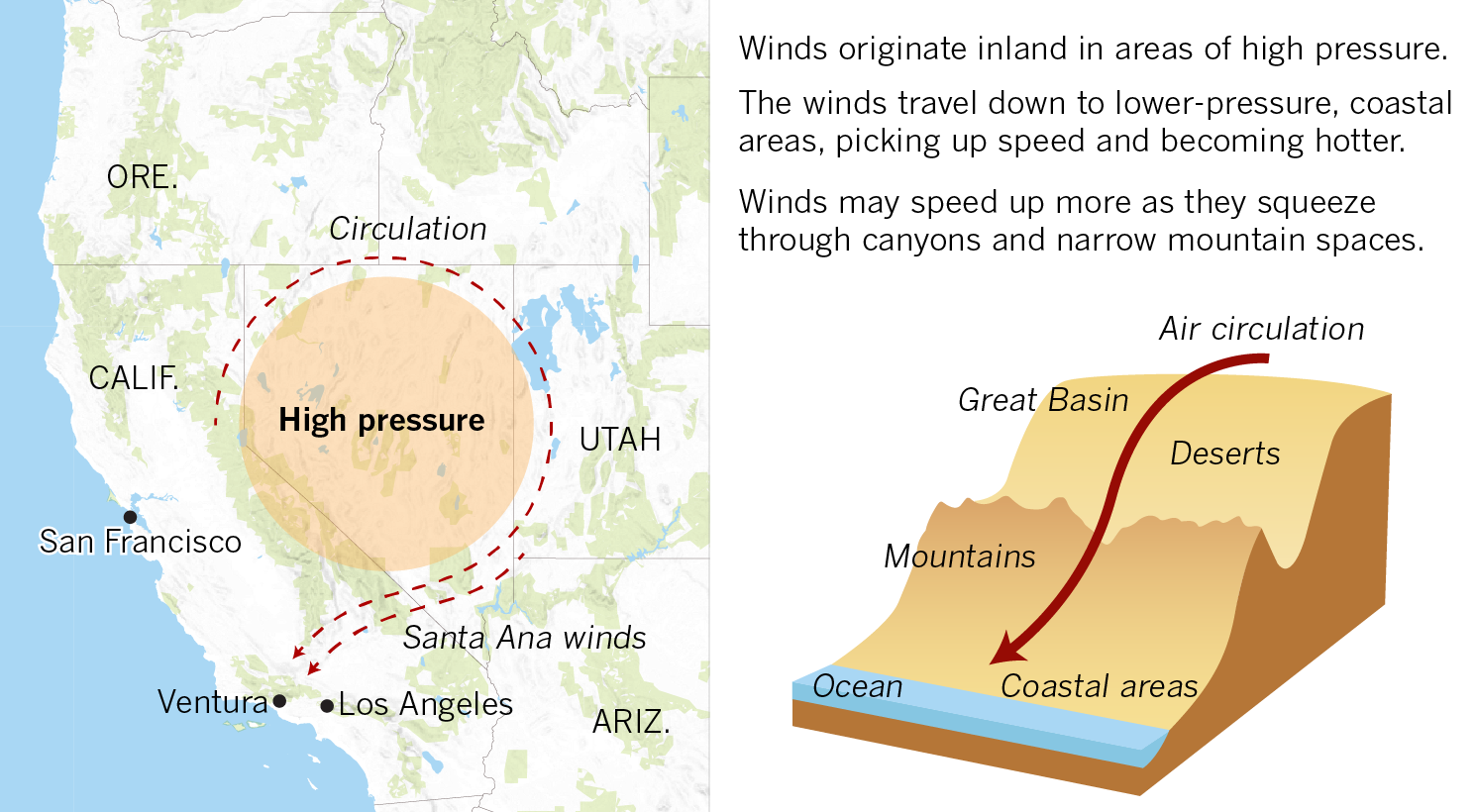 ORE.

Circulation

CALIF.

High pressure

UTAH

San Francisco

Santa Ana winds

Ventura

Los Angeles

ARIZ.

Winds originate inland in areas of high pressure.

The winds travel down to lower-pressure, coastal areas, picking up speed and becoming hotter.

Winds may speed up more as they squeeze through canyons and narrow mountain spaces.

Air circulation

Great Basin

Deserts

Mountains

Ocean

Coastal areas